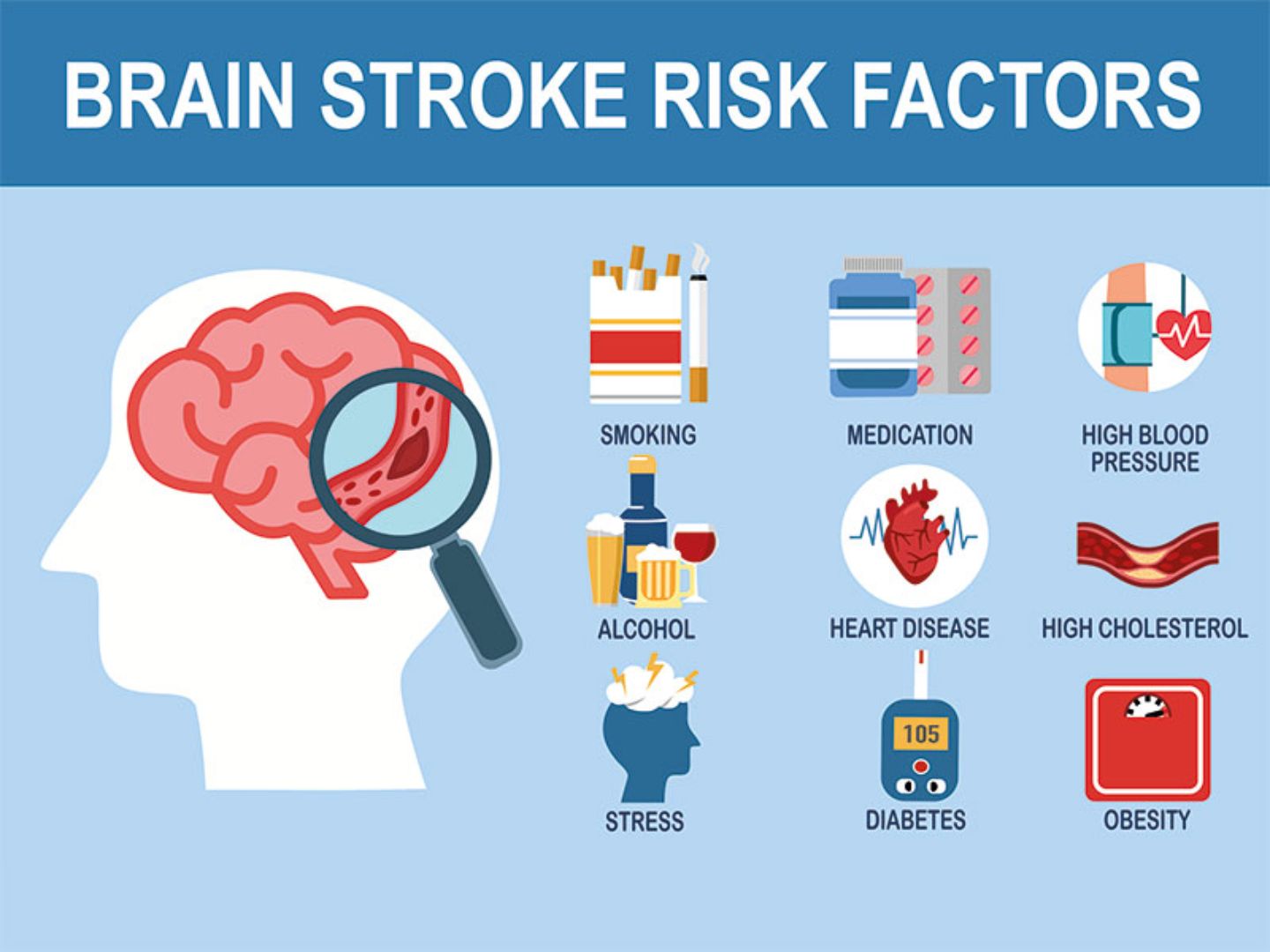 BRAIN STROKE RISK FACTORS

SMOKING

MEDICATION

HIGH BLOOD PRESSURE

ALCOHOL

HEART DISEASE

HIGH CHOLESTEROL

STRESS

105

DIABETES

OBESITY